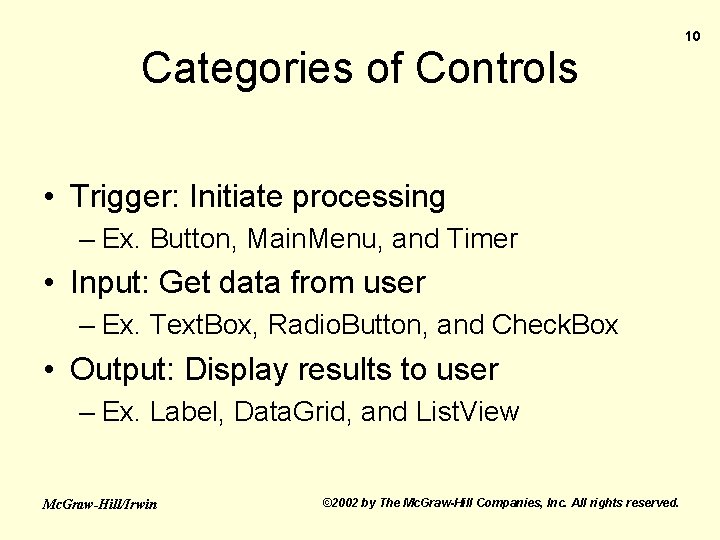 10

Categories of Controls

• Trigger: Initiate processing
– Ex. Button, MainMenu, and Timer
• Input: Get data from user
– Ex. TextBox, RadioButton, and CheckBox
• Output: Display results to user
– Ex. Label, DataGrid, and ListView

McGraw-Hill/Irwin

©2002 by The McGraw-Hill Companies, Inc. All rights reserved.